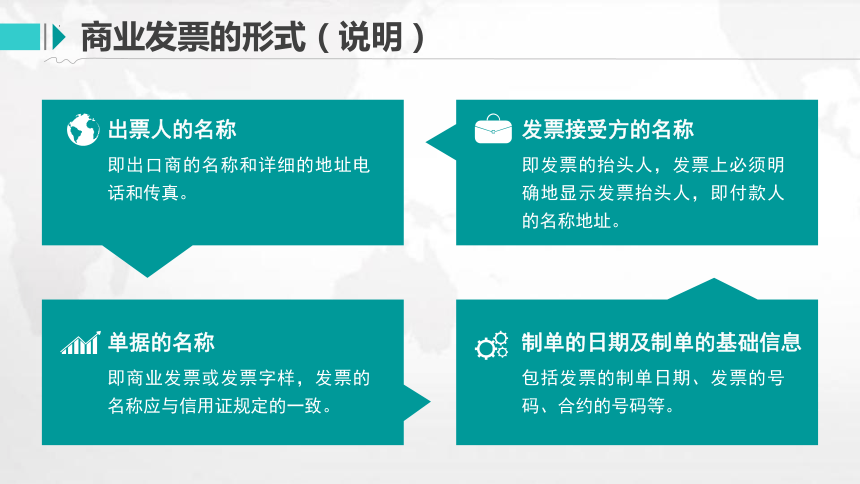 商业发票的形式（说明）

出票人的名称

即出口商的名称和详细的地址电话和传真。

发票接受方的名称

即发票的抬头人，发票上必须明确地显示发票抬头人，即付款人的名称地址。

单据的名称

即商业发票或发票字样，发票的名称应与信用证规定的一致。

制单的日期及制单的基础信息

包括发票的制单日期、发票的号码、合约的号码等。